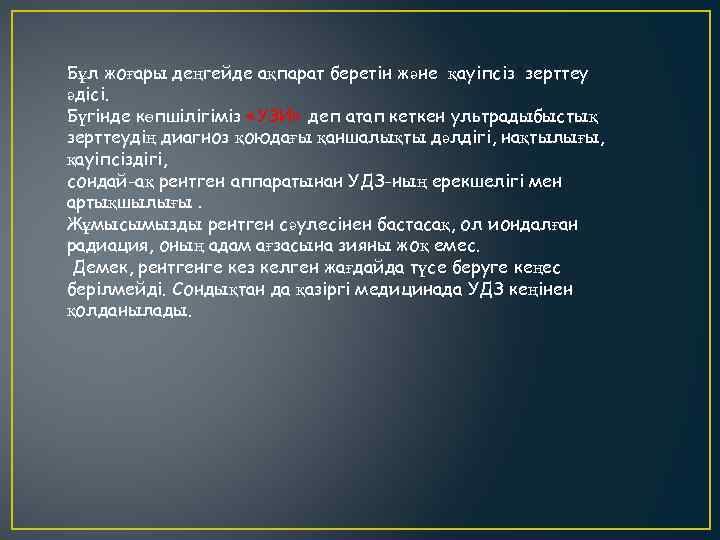 Бұл жоғары деңгейде ақпарат беретін және қауіпсіз зерттеу әдісі.
Бүгінде көпшілігіміз «УЗИ» деп атап кеткен ультрадыбыстық зерттеудің диагноз қоюдағы қаншалықты дәлдігі, нақтылығы, қауіпсіздігі,
сондай-ақ рентген аппаратынан УДЗ-ның ерекшелігі мен артықшылығы .
Жұмысымызды рентген сәулесінен бастасақ, ол иондалған радиация, оның адам ағзасына зияны жоқ емес.
 Демек, рентгенге кез келген жағдайда түсе беруге кеңес берілмейді. Сондықтан да қазіргі медицинада УДЗ кеңінен қолданылады.